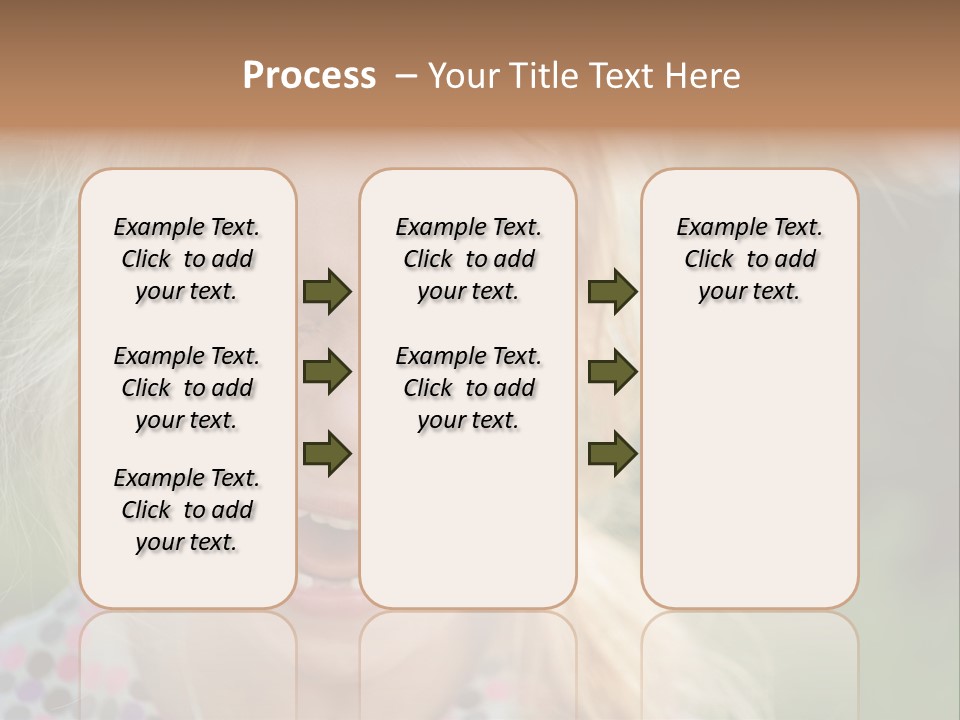 Process – Your Title Text Here

Example Text. Click to add your text.

Example Text. Click to add your text.

Example Text. Click to add your text.

Example Text. Click to add your text.

Example Text. Click to add your text.

Example Text. Click to add your text.